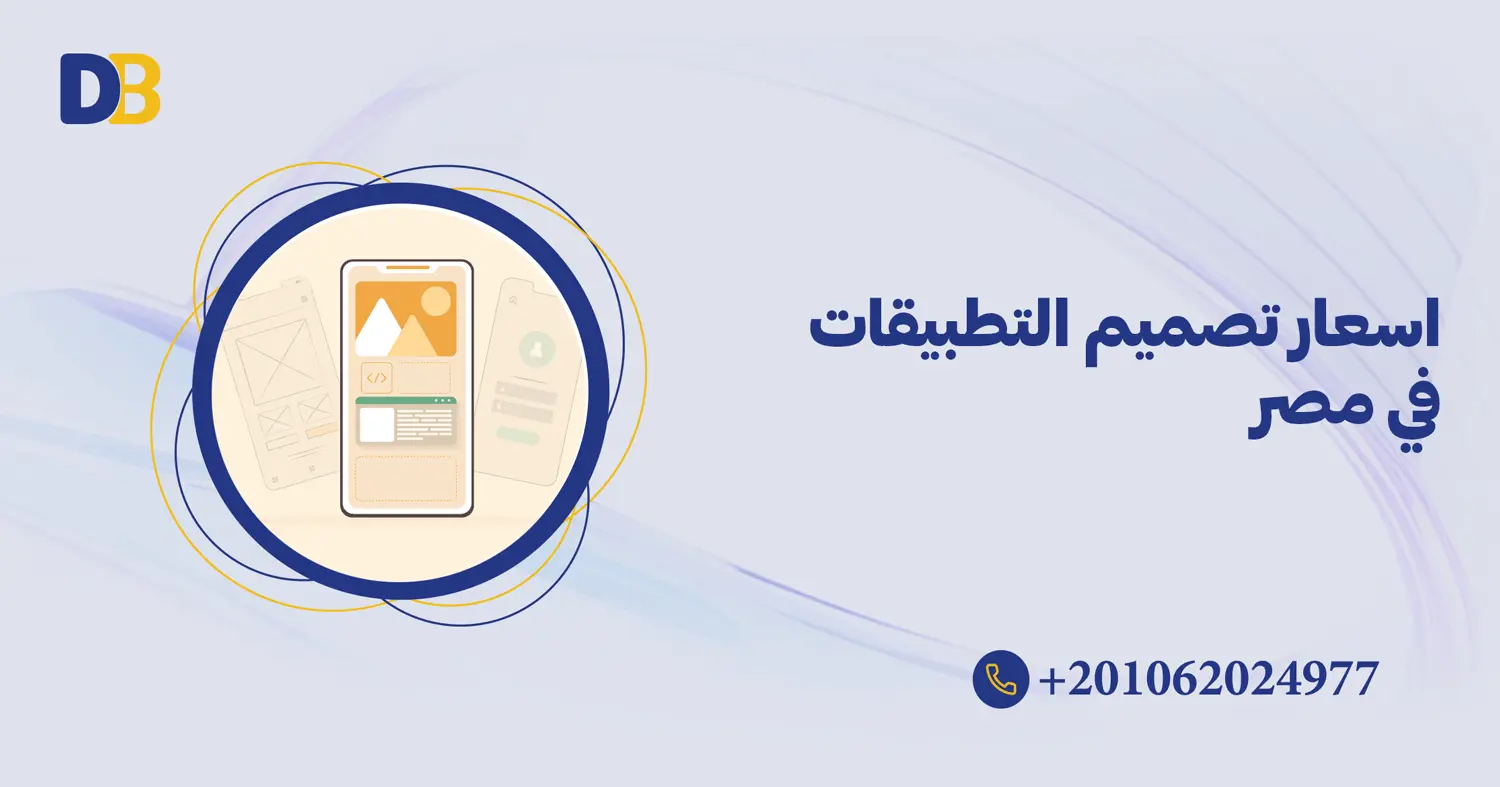 DB

اسعار تصميم التطبيقات في مصر

+201062024977